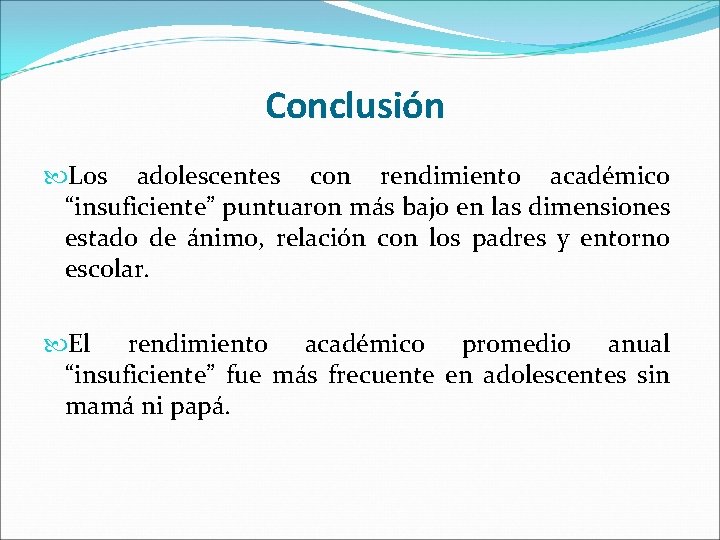 Conclusión

Los adolescentes con rendimiento académico “insuficiente” puntuaron más bajo en las dimensiones estado de ánimo, relación con los padres y entorno escolar.

El rendimiento académico promedio anual “insuficiente” fue más frecuente en adolescentes sin mamá ni papá.